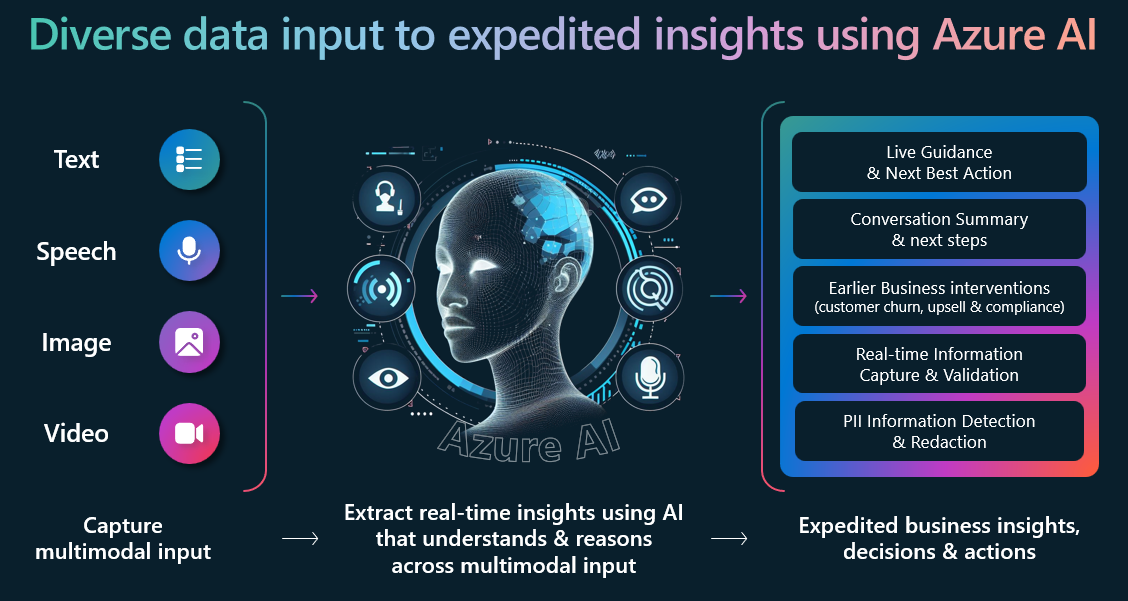 Diverse data input to expedited insights using Azure AI

Text

Speech

Image

Video

Azure AI

Live Guidance & Next Best Action

Conversation Summary & next steps

Earlier Business interventions (customer churn, upsell & compliance)

Real-time Information Capture & Validation

PII Information Detection & Redaction

Capture multimodal input

Extract real-time insights using AI that understands & reasons across multimodal input

Expedited business insights, decisions & actions